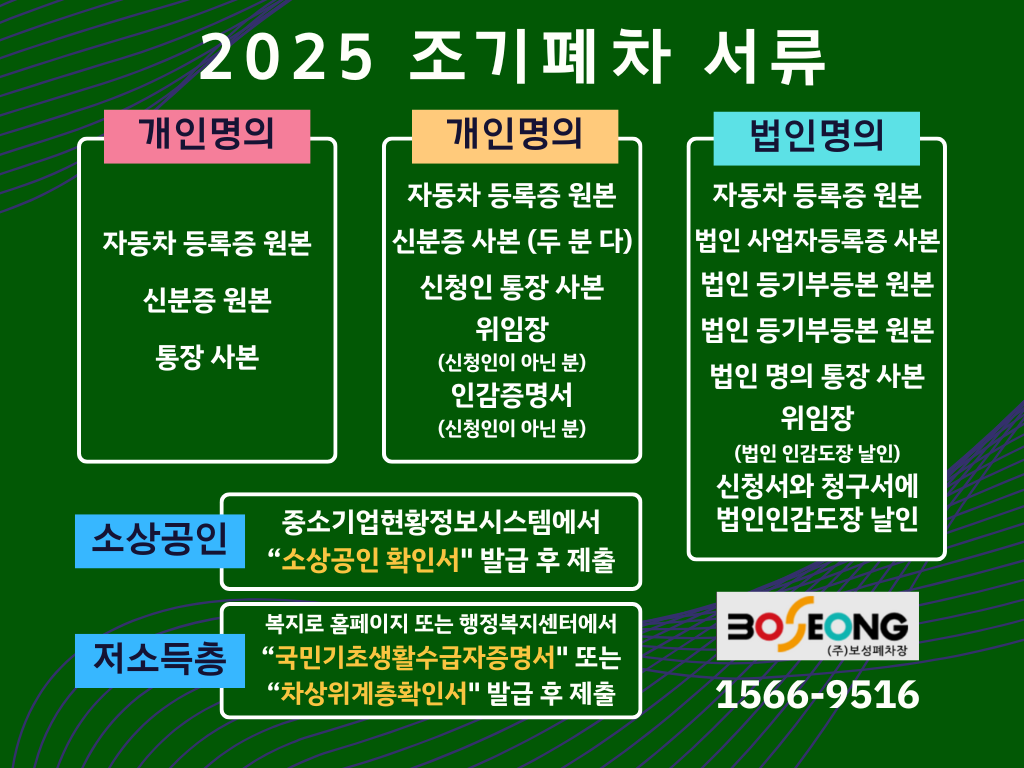 2025 조기폐차 서류

개인명의

자동차 등록증 원본

신분증 원본

통장 사본

개인명의

자동차 등록증 원본

신분증 사본 (두 분 다)

신청인 통장 사본

위임장

(신청인이 아닌 분)

인감증명서

(신청인이 아닌 분)

법인명의

자동차 등록증 원본

법인 사업자등록증 사본

법인 등기부등본 원본

법인 등기부등본 원본

법인 명의 통장 사본

위임장

(법인 인감도장 날인)

신청서와 청구서에 법인인감도장 날인

소상공인

중소기업현황정보시스템에서 “소상공인 확인서" 발급 후 제출

저소득층

복지로 홈페이지 또는 행정복지센터에서 “국민기초생활수급자증명서" 또는 “차상위계층확인서" 발급 후 제출

BOSEONG

(주)보성폐차장

1566-9516